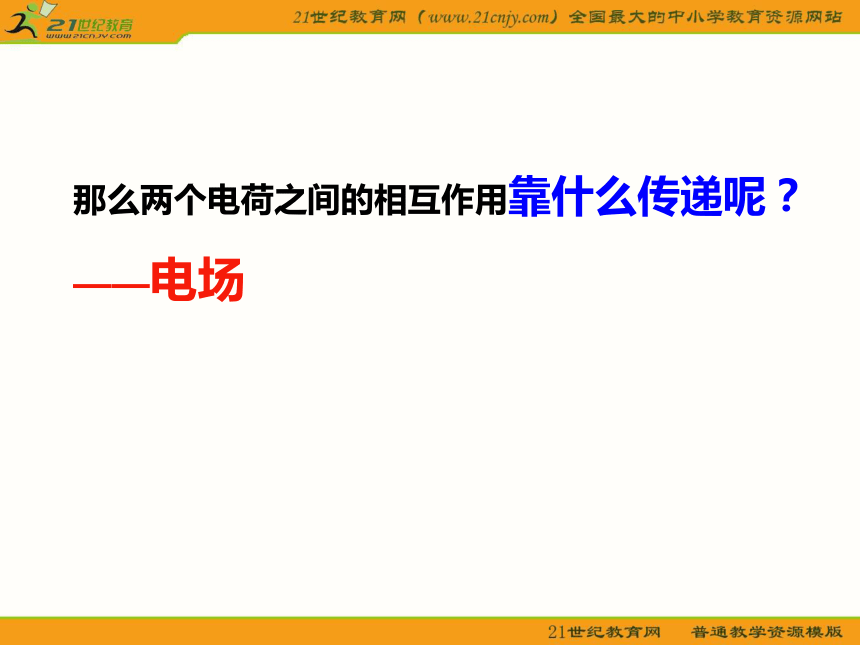 21世纪教育
www.21cnjy.com

21世纪教育网（www.21cnjy.com）全国最大的中小学教育资源网站

那么两个电荷之间的相互作用靠什么传递呢？

——电场

21世纪教育网　普通教学资源模版